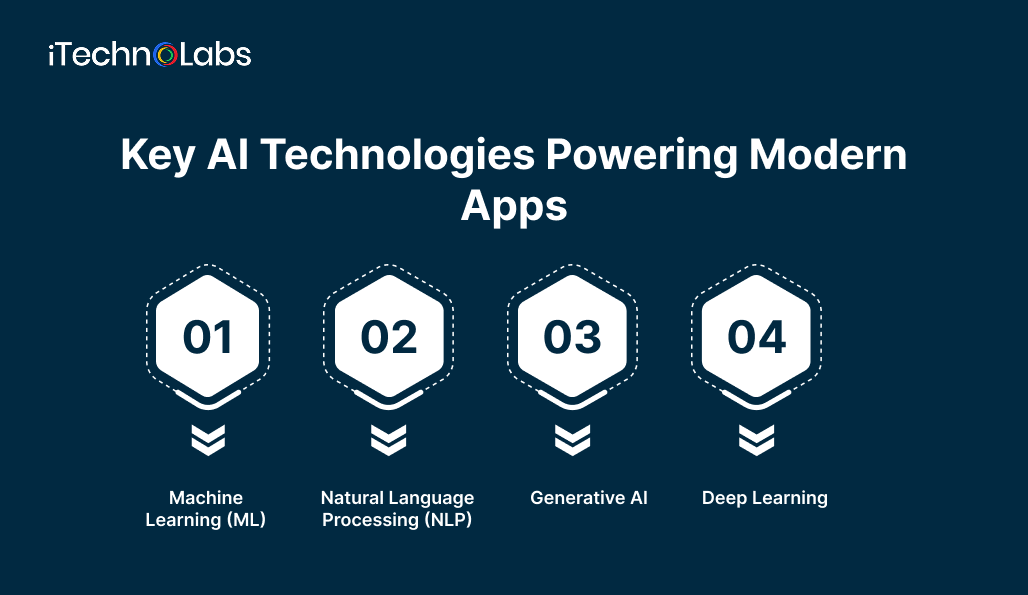 iTechnoLabs

Key AI Technologies Powering Modern Apps

01

Machine Learning (ML)

02

Natural Language Processing (NLP)

03

Generative AI

04

Deep Learning